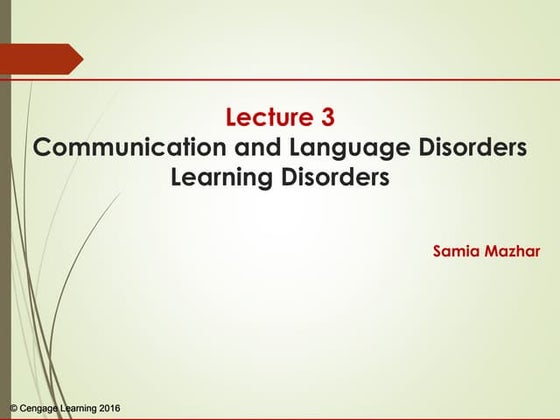 Lecture 3
Communication and Language Disorders
Learning Disorders

Samia Mazhar

© Cengage Learning 2016